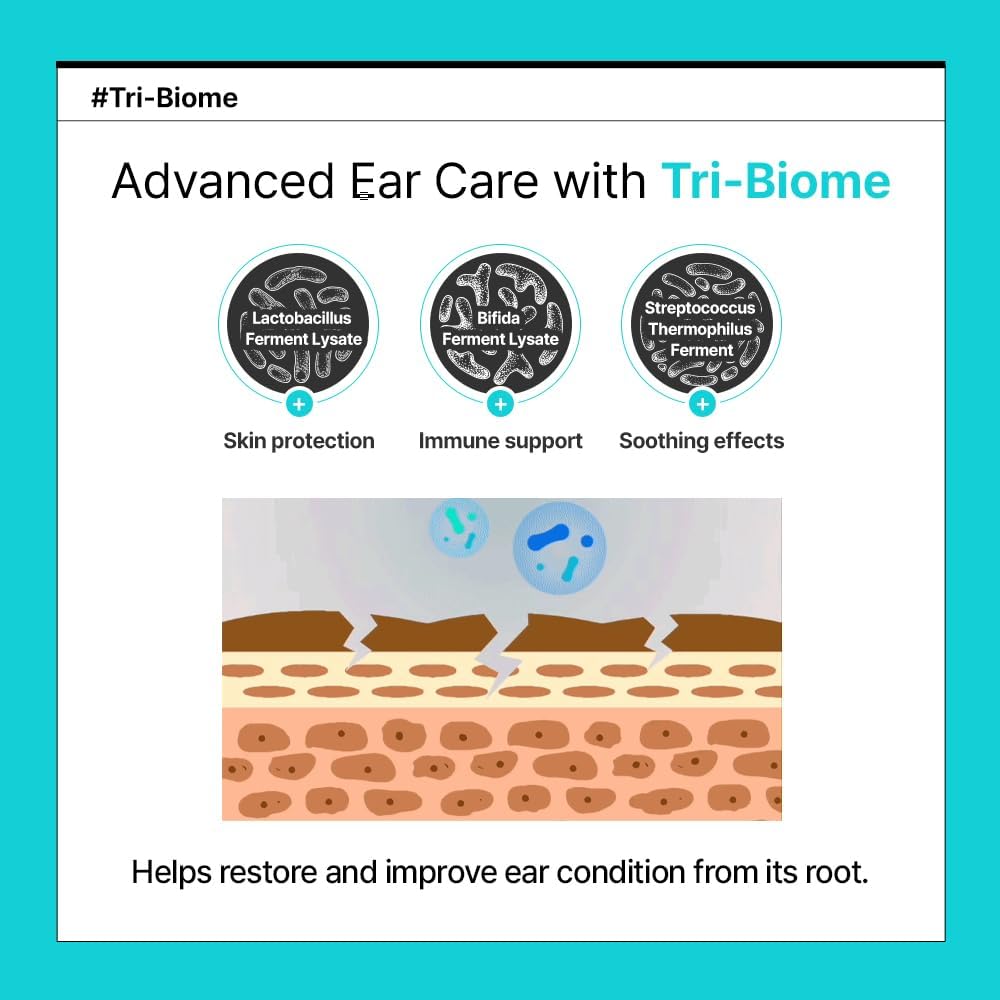 #Tri-Biome

Advanced Ear Care with Tri-Biome

Lactobacillus Ferment Lysate
+
Skin protection

Bifida Ferment Lysate
+
Immune support

Streptococcus Thermophilus Ferment
+
Soothing effects

Helps restore and improve ear condition from its root.